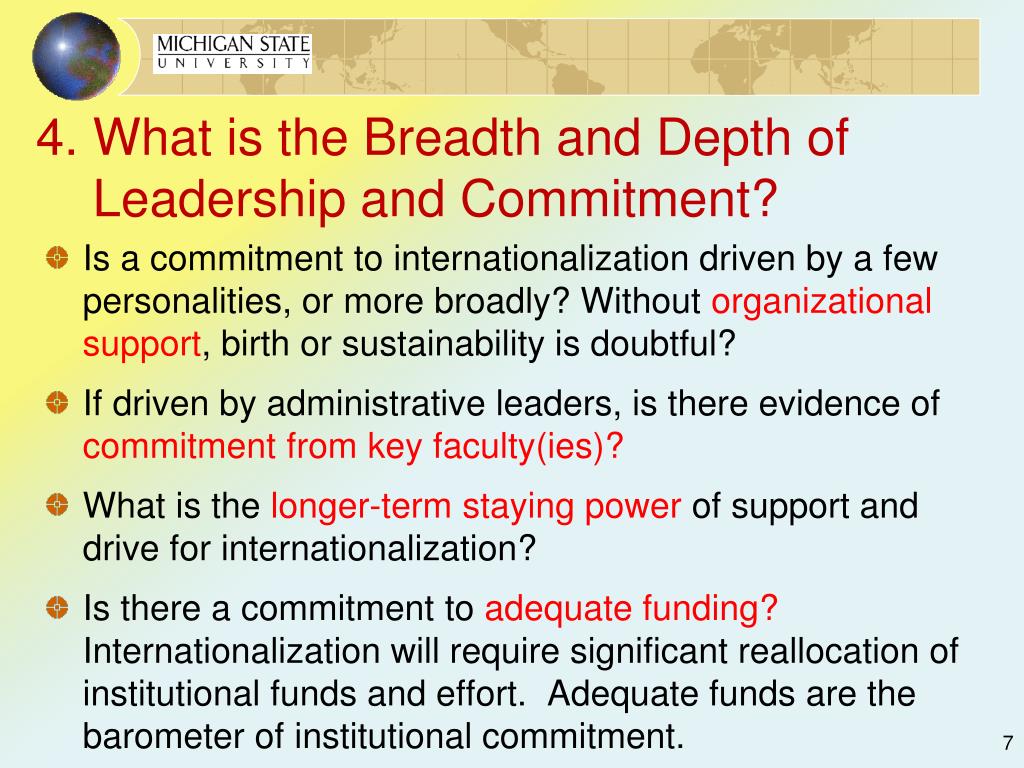 MICHIGAN STATE
UNIVERSITY

4. What is the Breadth and Depth of Leadership and Commitment?

Is a commitment to internationalization driven by a few personalities, or more broadly? Without organizational support, birth or sustainability is doubtful?

If driven by administrative leaders, is there evidence of commitment from key faculty(ies)?

What is the longer-term staying power of support and drive for internationalization?

Is there a commitment to adequate funding? Internationalization will require significant reallocation of institutional funds and effort. Adequate funds are the barometer of institutional commitment.

7